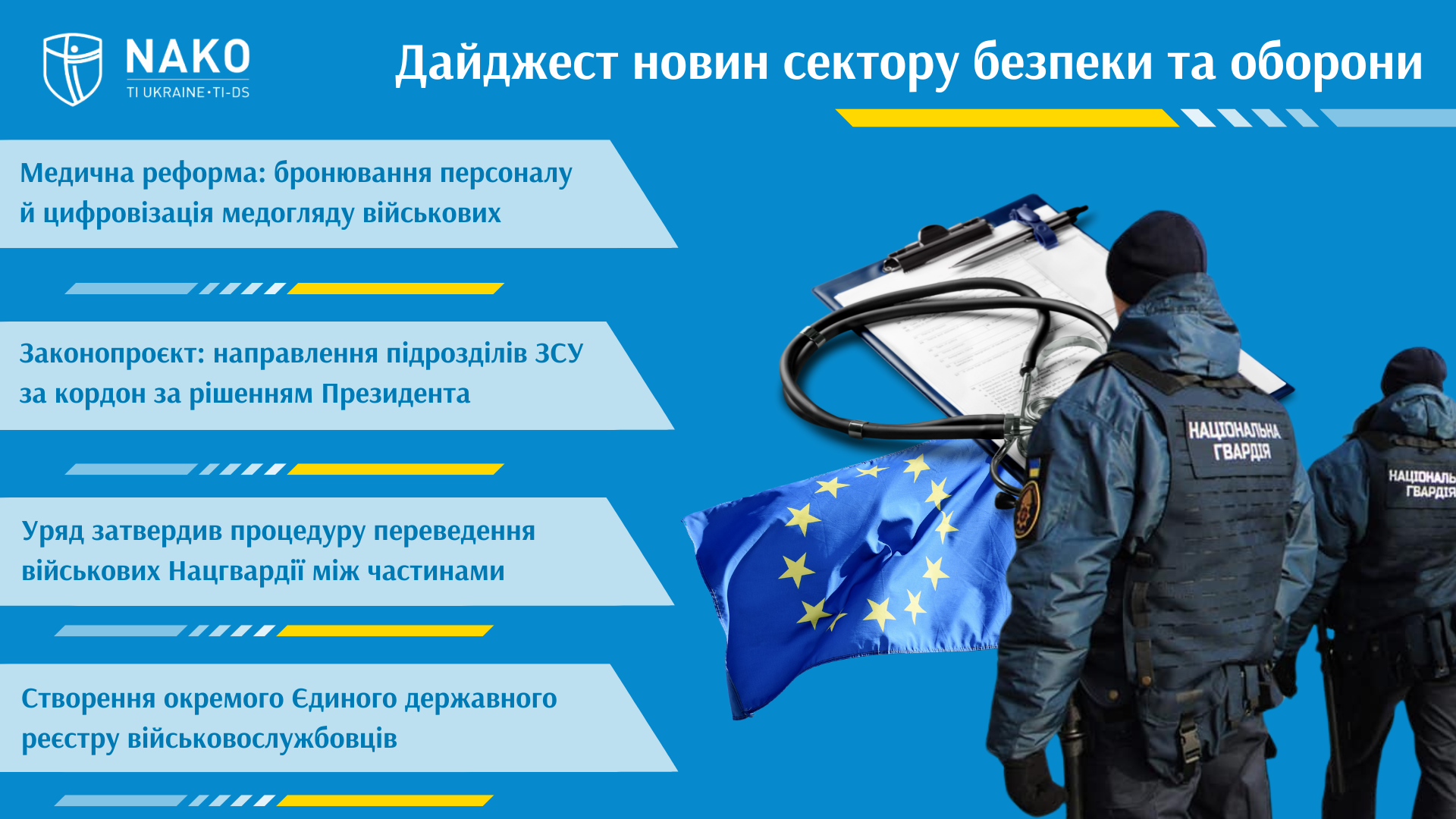 NAKO
TI UKRAINE·TI-DS

Дайджест новин сектору безпеки та оборони

Медична реформа: бронювання персоналу й цифровізація медогляду військових

Законопроєкт: направлення підрозділів ЗСУ за кордон за рішенням Президента

Уряд затвердив процедуру переведення військових Нацгвардії між частинами

Створення окремого Єдиного державного реєстру військовослужбовців

НАЦІОНАЛЬНА ГВАРДІЯ

НАЦІОНАЛЬ ГВАРДІЯ